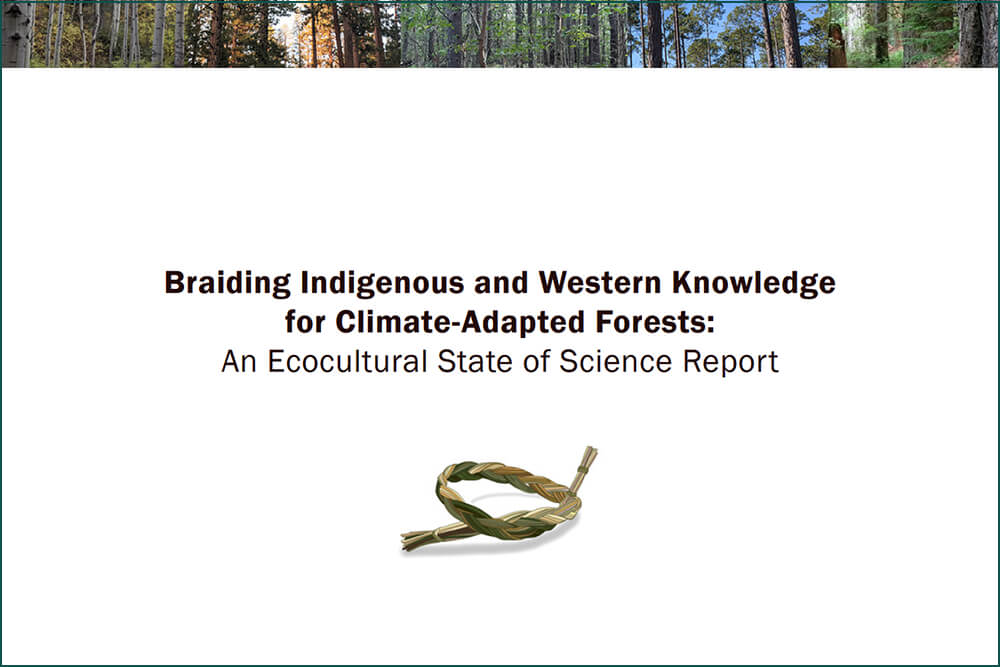 Braiding Indigenous and Western Knowledge for Climate-Adapted Forests:
An Ecocultural State of Science Report